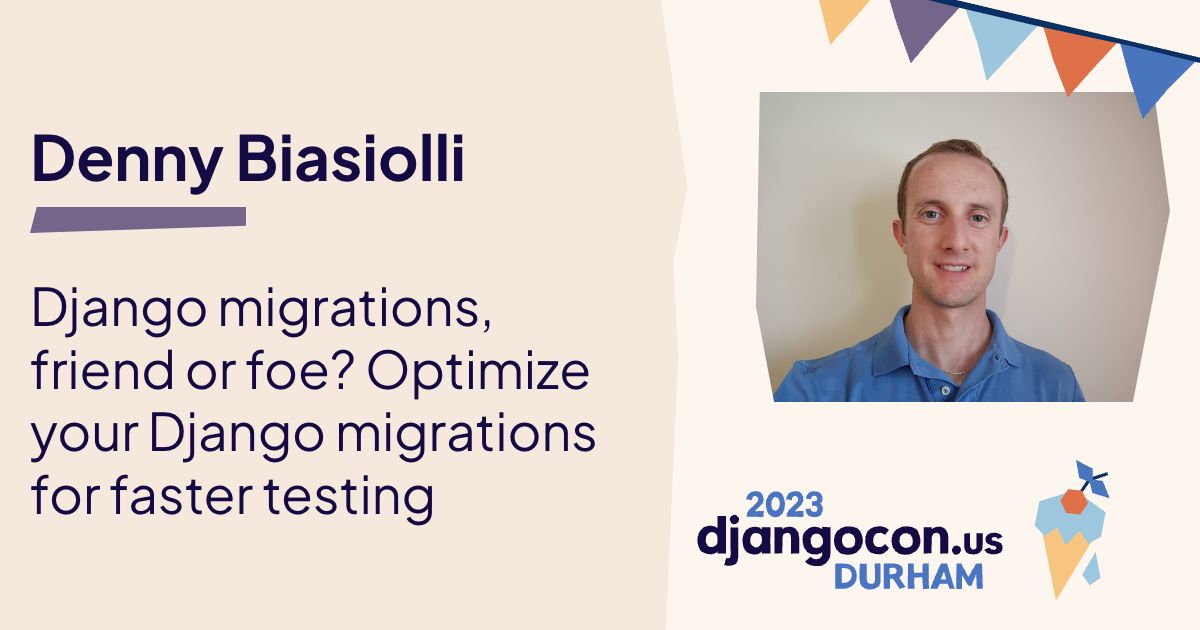 Denny Biasiolli

Django migrations, friend or foe? Optimize your Django migrations for faster testing

2023
djangocon.us
DURHAM